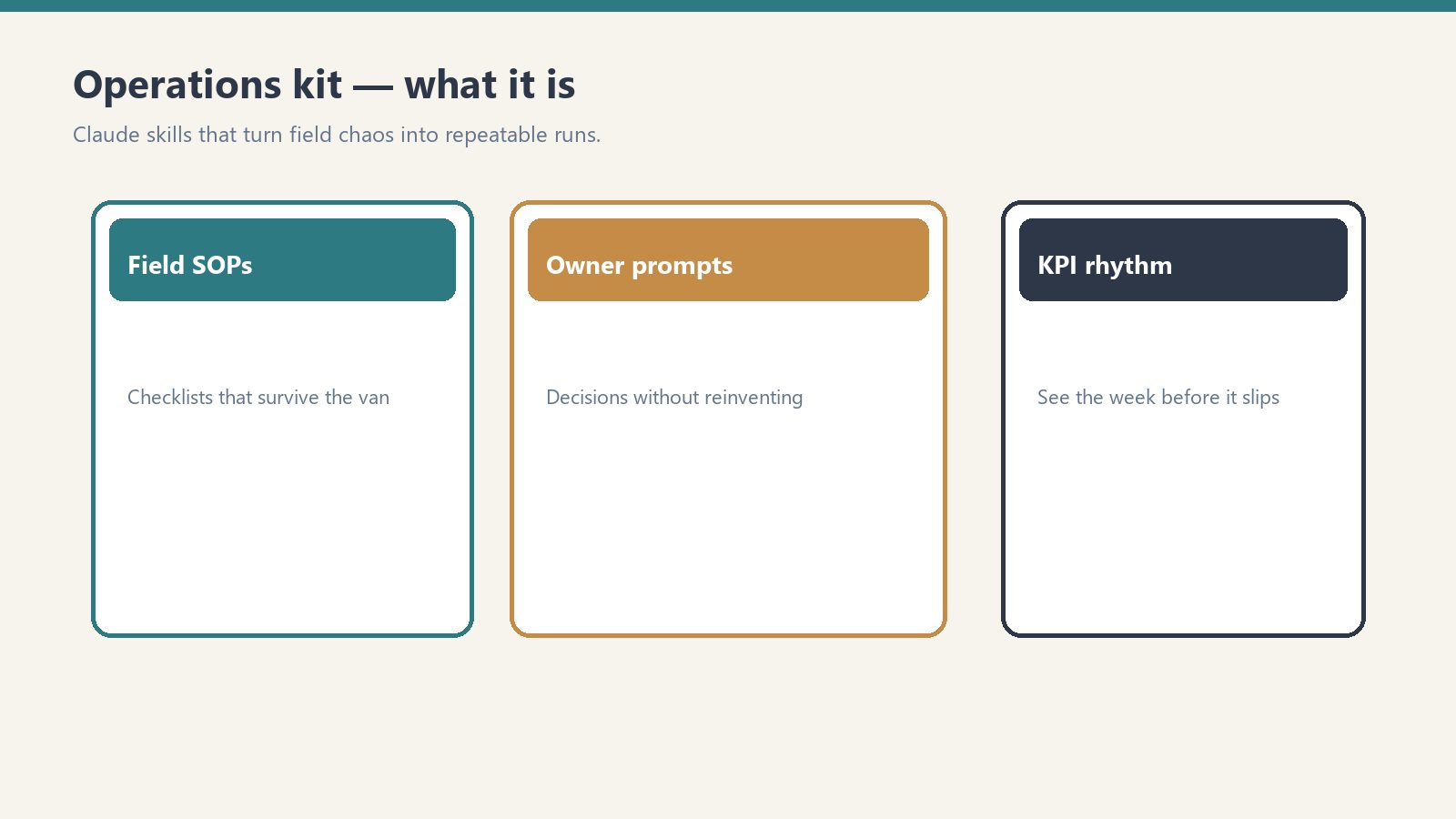 Operations kit — what it is

Claude skills that turn field chaos into repeatable runs.

Field SOPs

Checklists that survive the van

Owner prompts

Decisions without reinventing

KPI rhythm

See the week before it slips